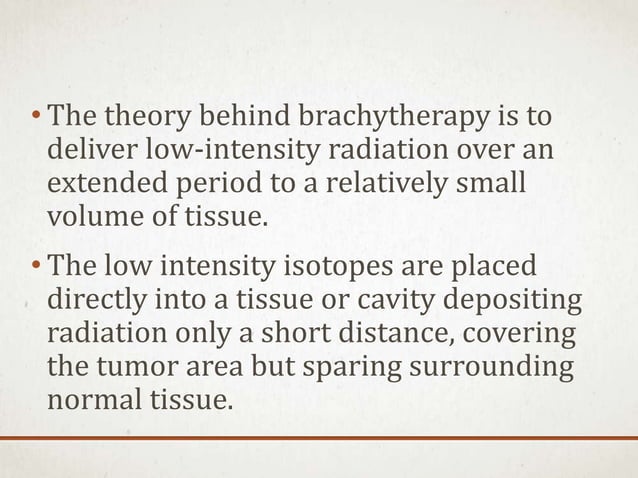 • The theory behind brachytherapy is to deliver low-intensity radiation over an extended period to a relatively small volume of tissue.

• The low intensity isotopes are placed directly into a tissue or cavity depositing radiation only a short distance, covering the tumor area but sparing surrounding normal tissue.